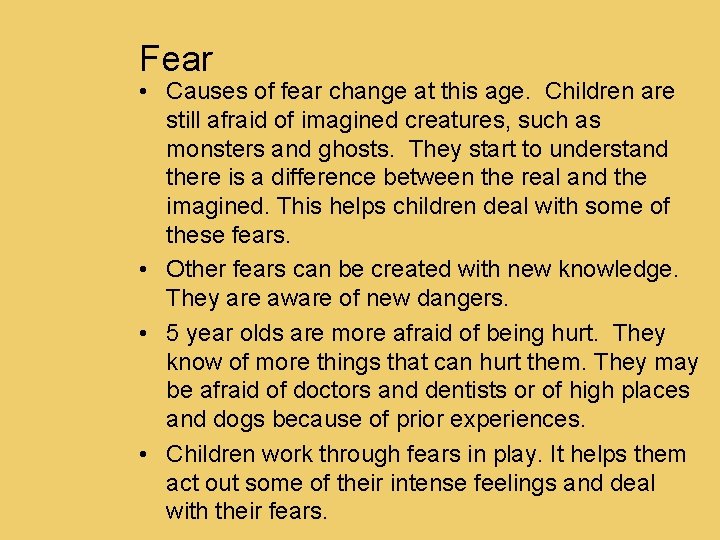 Fear

• Causes of fear change at this age. Children are still afraid of imagined creatures, such as monsters and ghosts. They start to understand there is a difference between the real and the imagined. This helps children deal with some of these fears.

• Other fears can be created with new knowledge. They are aware of new dangers.

• 5 year olds are more afraid of being hurt. They know of more things that can hurt them. They may be afraid of doctors and dentists or of high places and dogs because of prior experiences.

• Children work through fears in play. It helps them act out some of their intense feelings and deal with their fears.